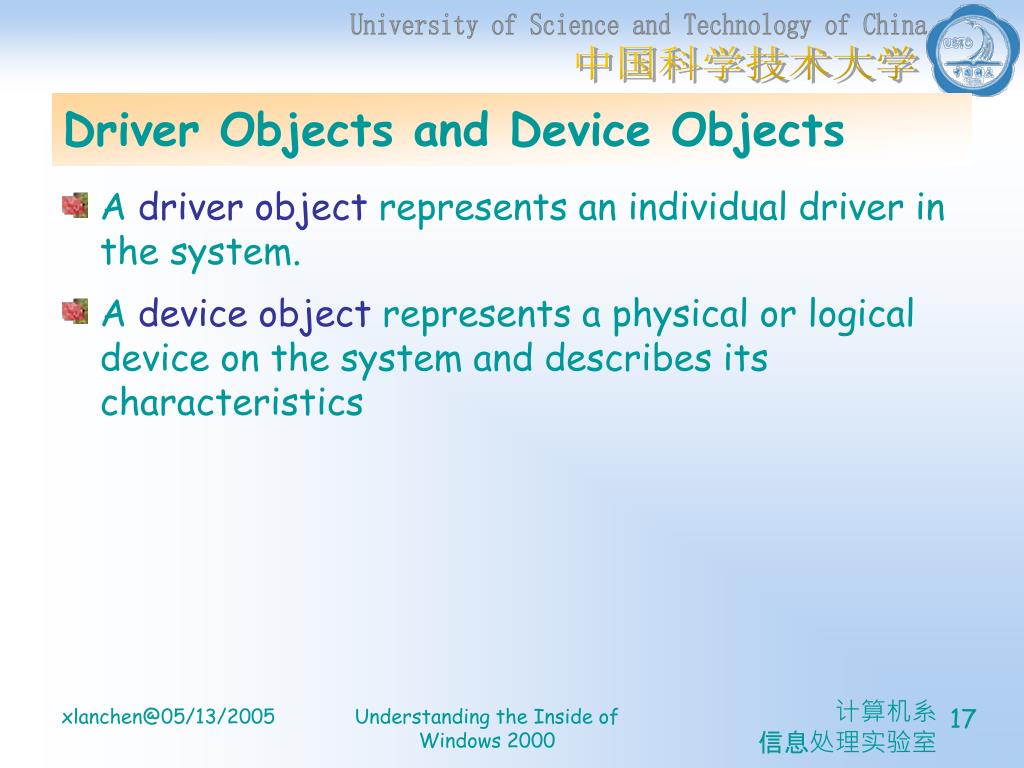 University of Science and Technology of China
中国科学技术大学

USTC

Driver Objects and Device Objects

A driver object represents an individual driver in the system.

A device object represents a physical or logical device on the system and describes its characteristics

xlanchen@05/13/2005

Understanding the Inside of Windows 2000

计算机系
信息处理实验室

17